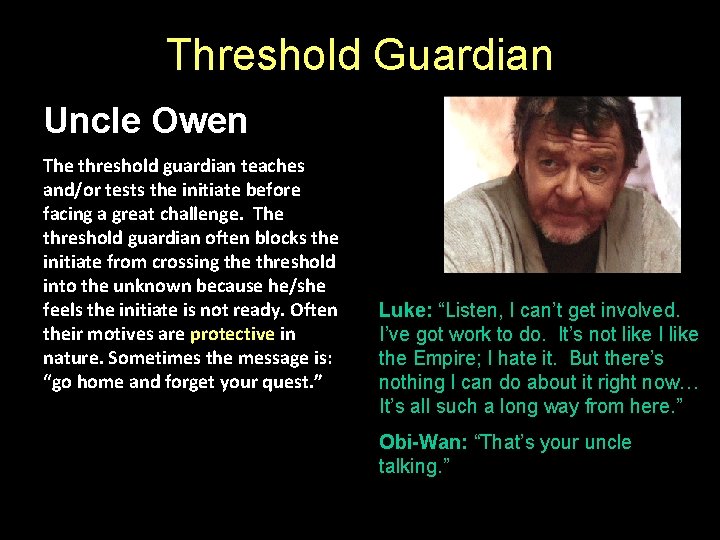 Threshold Guardian

Uncle Owen

The threshold guardian teaches and/or tests the initiate before facing a great challenge. The threshold guardian often blocks the initiate from crossing the threshold into the unknown because he/she feels the initiate is not ready. Often their motives are protective in nature. Sometimes the message is: “go home and forget your quest.”

Luke: “Listen, I can’t get involved. I’ve got work to do. It’s not like I like the Empire; I hate it. But there’s nothing I can do about it right now… It’s all such a long way from here.”

Obi-Wan: “That’s your uncle talking.”